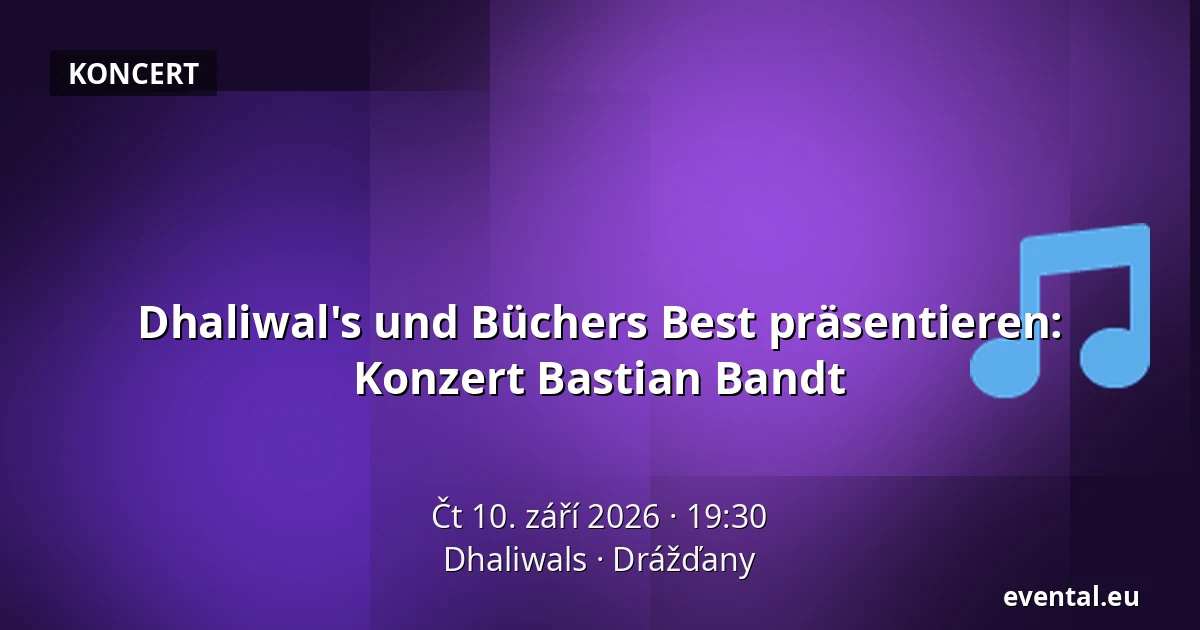 KONCERT

Dhaliwal's und Büchers Best präsentieren: Konzert Bastian Bandt

Čt 10. září 2026 · 19:30
Dhaliwals · Drážďany

evental.eu